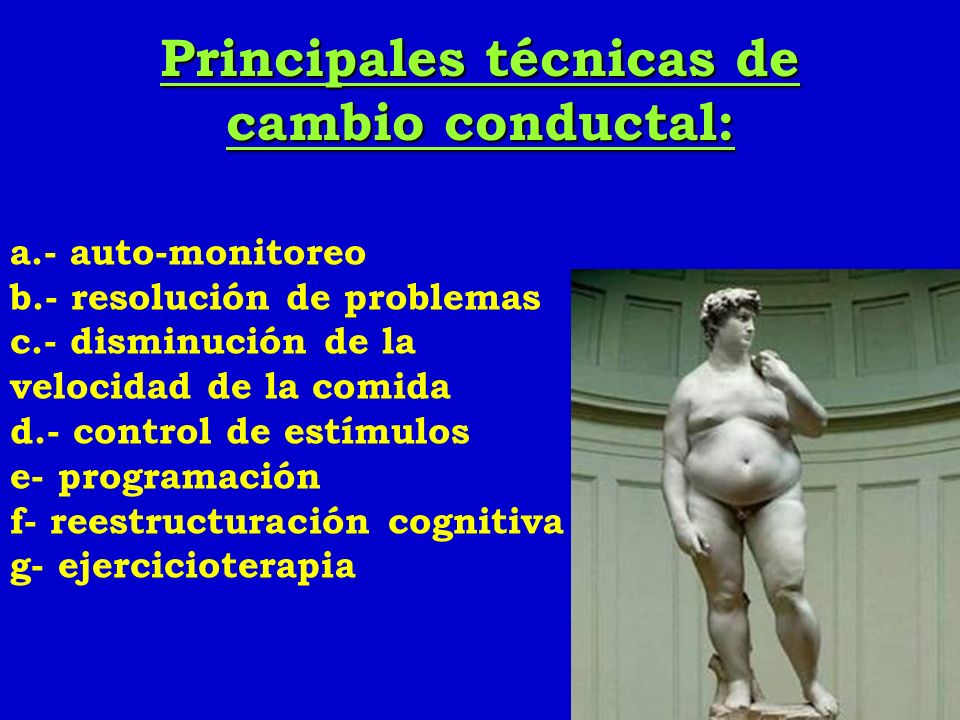 Principales técnicas de cambio conductal:

a.- auto-monitoreo
b.- resolución de problemas
c.- disminución de la velocidad de la comida
d.- control de estímulos
e- programación
f- reestructuración cognitiva
g- ejercicioterapia